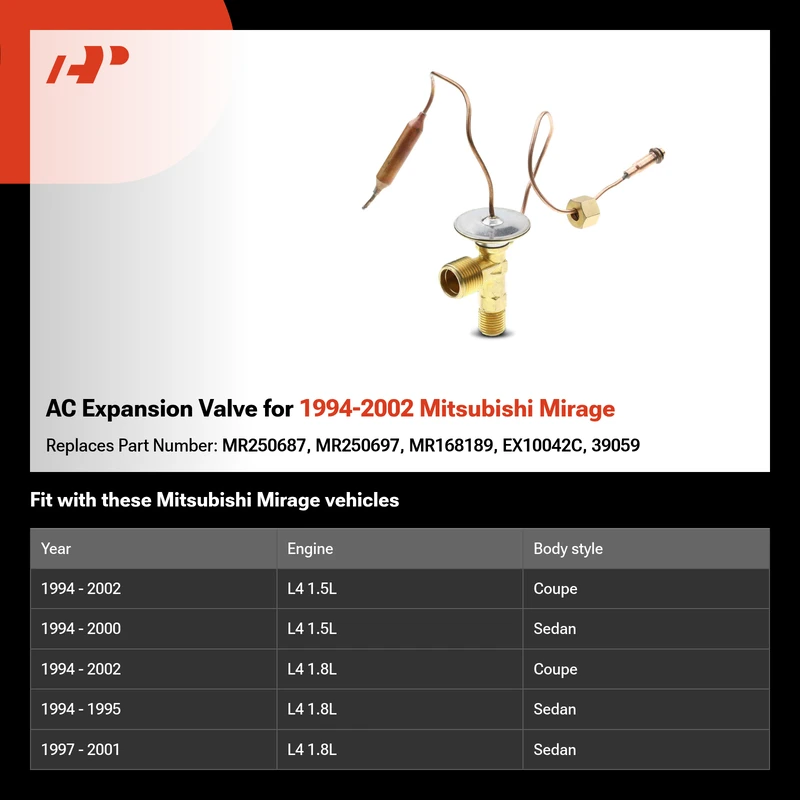 AC Expansion Valve for 1994-2002 Mitsubishi Mirage

Replaces Part Number: MR250687, MR250697, MR168189, EX10042C, 39059

Fit with these Mitsubishi Mirage vehicles

| Year | Engine | Body style |
|---|---|---|
| 1994 - 2002 | L4 1.5L | Coupe |
| 1994 - 2000 | L4 1.5L | Sedan |
| 1994 - 2002 | L4 1.8L | Coupe |
| 1994 - 1995 | L4 1.8L | Sedan |
| 1997 - 2001 | L4 1.8L | Sedan |